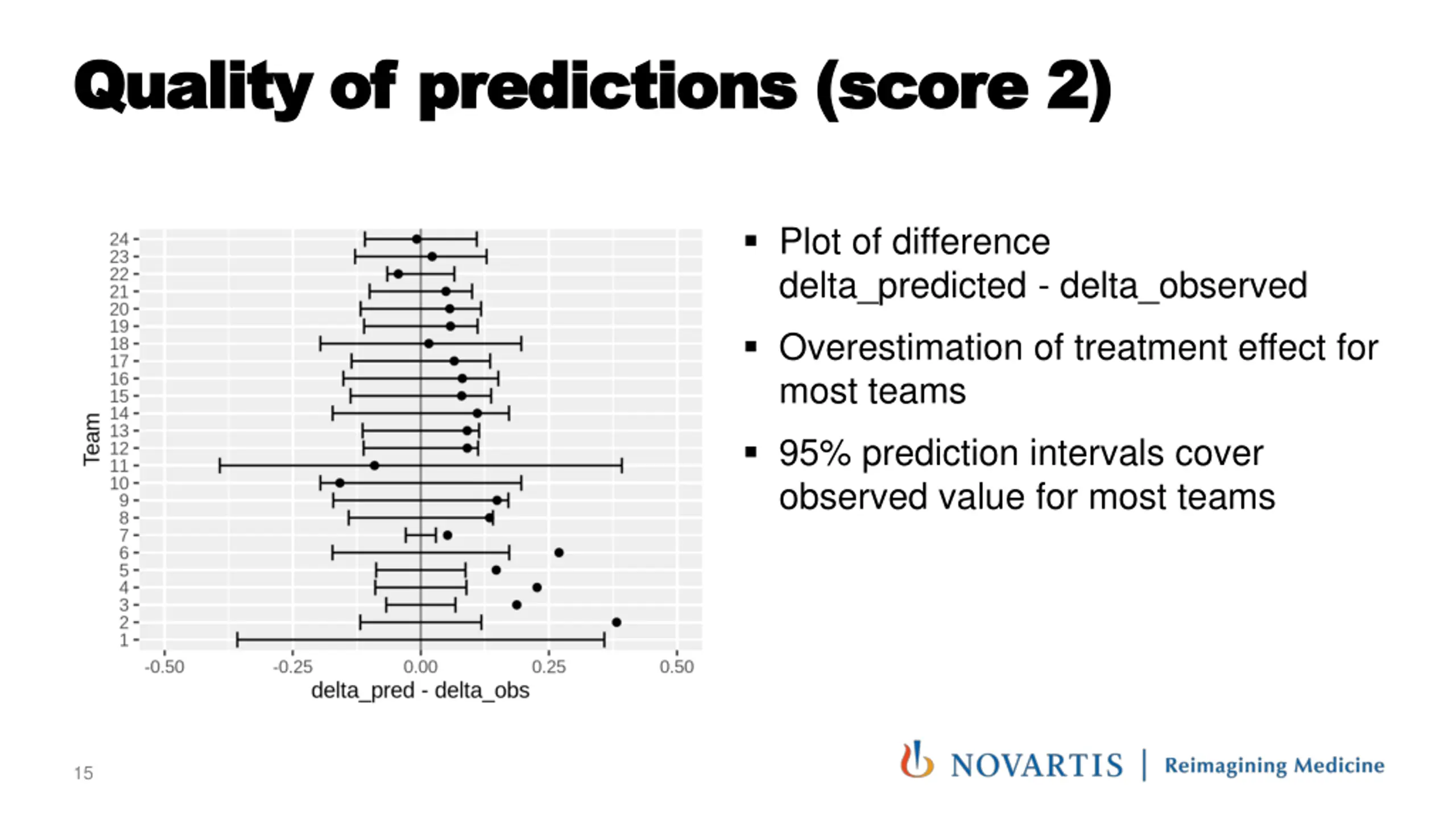 Quality of predictions (score 2)

Team

24
23
22
21
20
19
18
17
16
15
14
13
12
11
10
9
8
7
6
5
4
3
2
1

-0.50 -0.25 0.00 0.25 0.50

delta_pred - delta_obs

▪ Plot of difference delta_predicted - delta_observed

▪ Overestimation of treatment effect for most teams

▪ 95% prediction intervals cover observed value for most teams

15

NOVARTIS | Reimagining Medicine